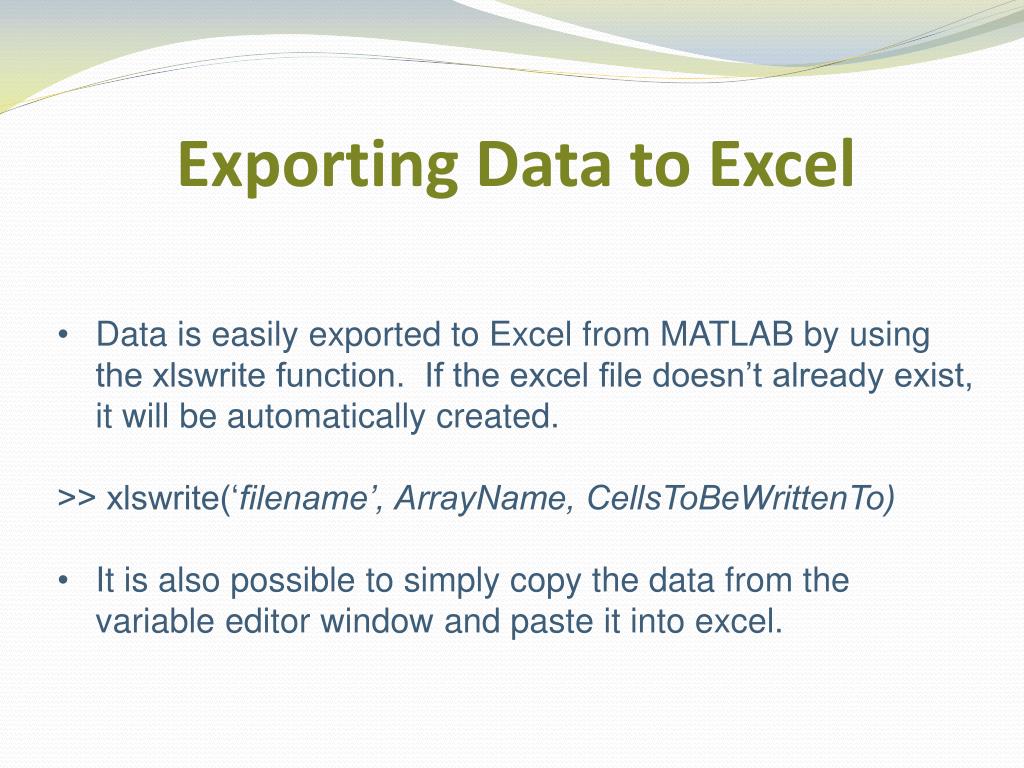 Exporting Data to Excel

• Data is easily exported to Excel from MATLAB by using the xlswrite function. If the excel file doesn’t already exist, it will be automatically created.

>> xlswrite(‘filename’, ArrayName, CellsToBeWrittenTo)

• It is also possible to simply copy the data from the variable editor window and paste it into excel.